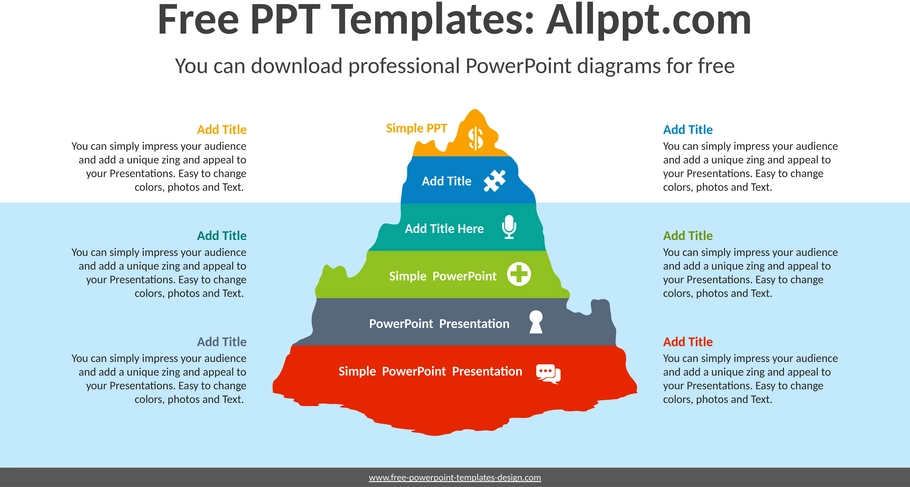 Free PPT Templates: Allppt.com

You can download professional PowerPoint diagrams for free

Add Title
You can simply impress your audience and add a unique zing and appeal to your Presentations. Easy to change colors, photos and Text.

Add Title
You can simply impress your audience and add a unique zing and appeal to your Presentations. Easy to change colors, photos and Text.

Add Title
You can simply impress your audience and add a unique zing and appeal to your Presentations. Easy to change colors, photos and Text.

Simple PPT

Add Title

Add Title Here

Simple PowerPoint

PowerPoint Presentation

Simple PowerPoint Presentation

Add Title
You can simply impress your audience and add a unique zing and appeal to your Presentations. Easy to change colors, photos and Text.

Add Title
You can simply impress your audience and add a unique zing and appeal to your Presentations. Easy to change colors, photos and Text.

Add Title
You can simply impress your audience and add a unique zing and appeal to your Presentations. Easy to change colors, photos and Text.

www.free-powerpoint-templates-design.com